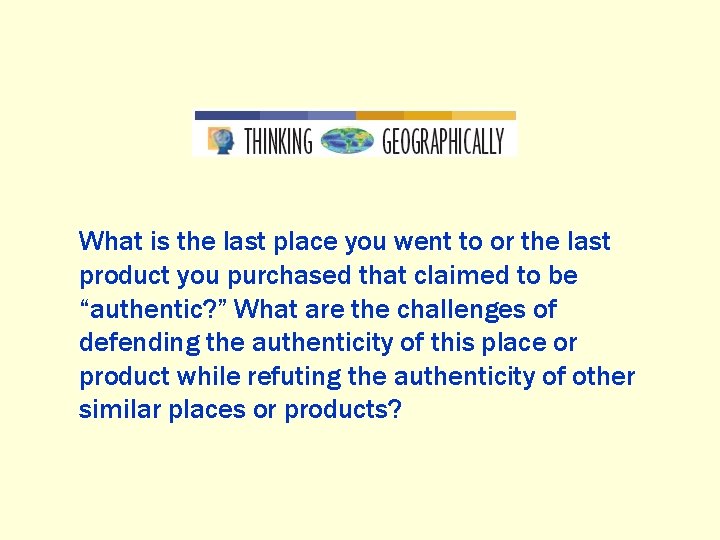 THINKING GEOGRAPHICALLY

What is the last place you went to or the last product you purchased that claimed to be “authentic?” What are the challenges of defending the authenticity of this place or product while refuting the authenticity of other similar places or products?